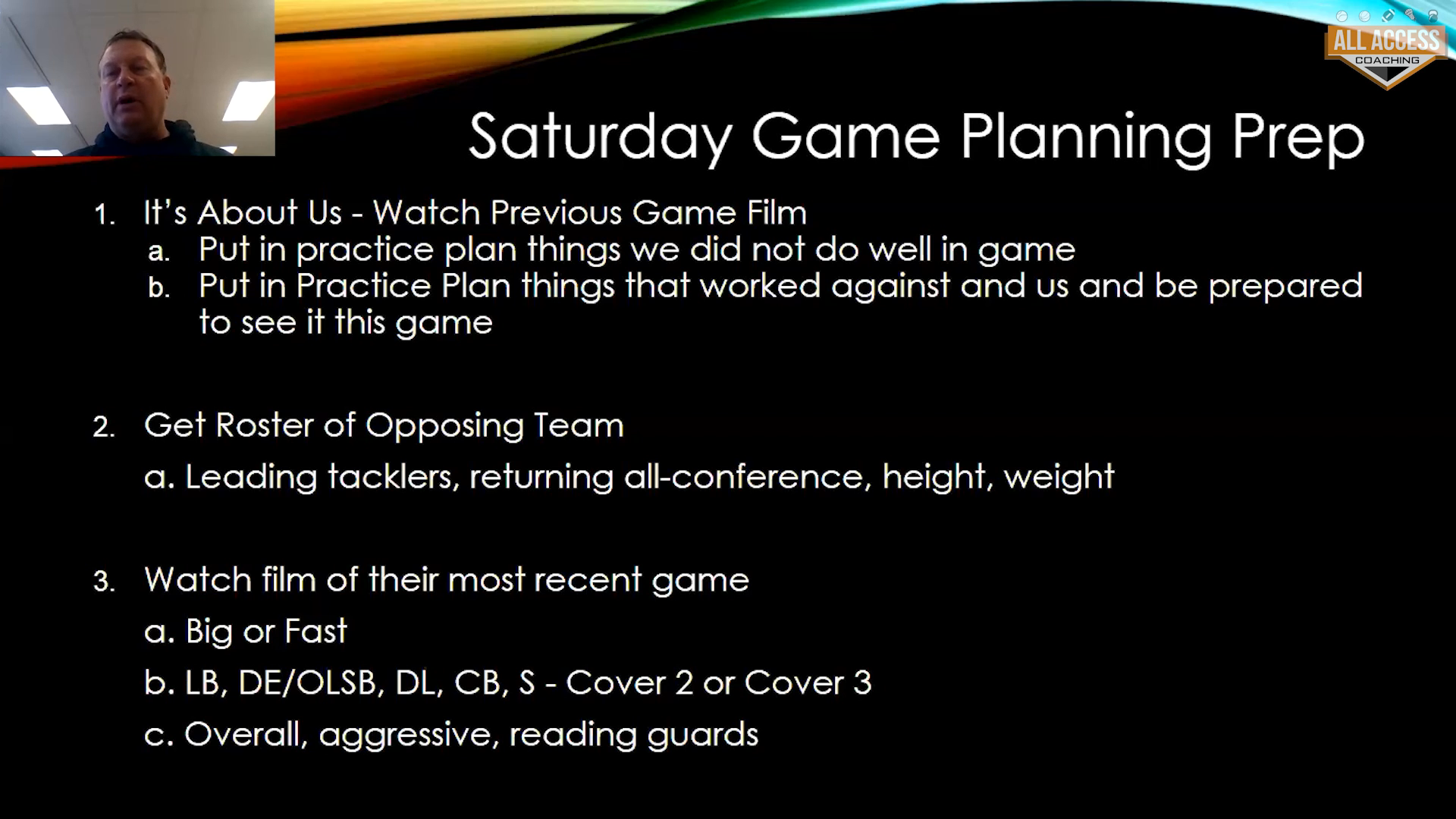 ALL ACCESS
COACHING

Saturday Game Planning Prep

1. It's About Us - Watch Previous Game Film
a. Put in practice plan things we did not do well in game
b. Put in Practice Plan things that worked against and us and be prepared to see it this game

2. Get Roster of Opposing Team
a. Leading tacklers, returning all-conference, height, weight

3. Watch film of their most recent game
a. Big or Fast
b. LB, DE/OLSB, DL, CB, S - Cover 2 or Cover 3
c. Overall, aggressive, reading guards